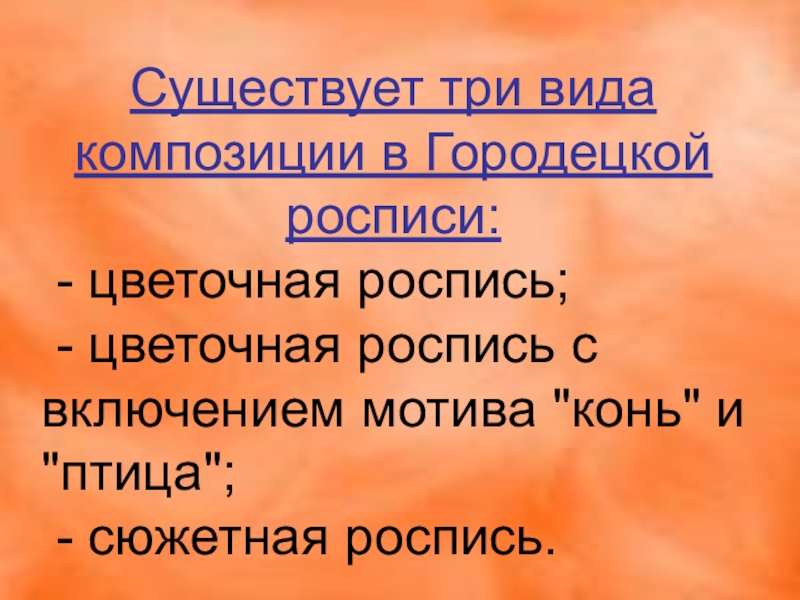 Существует три вида композиции в Городецкой росписи:

- цветочная роспись;

- цветочная роспись с включением мотива "конь" и "птица";

- сюжетная роспись.